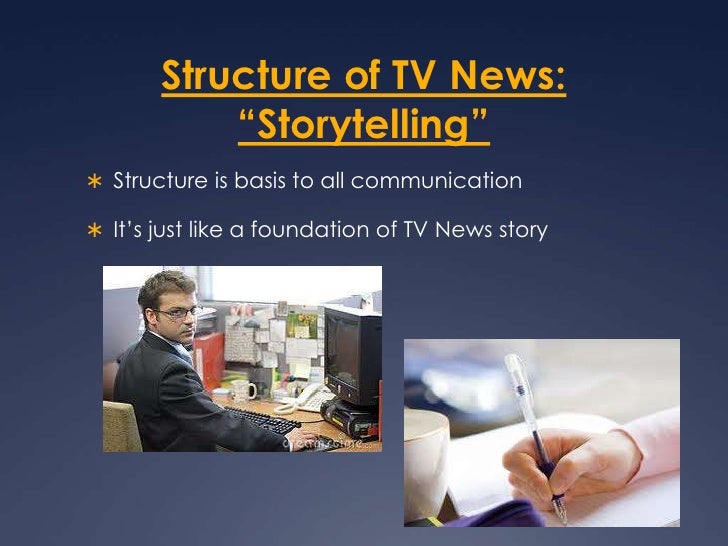 Structure of TV News: "Storytelling"

∗ Structure is basis to all communication

∗ It's just like a foundation of TV News story

dreamstime